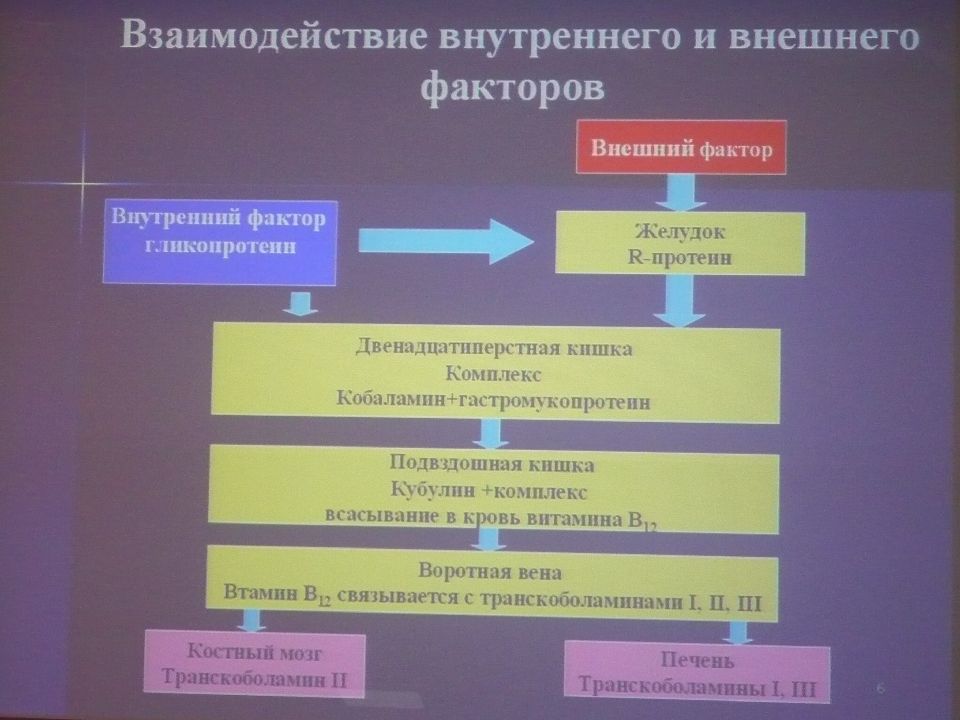 Взаимодействие внутреннего и внешнего факторов

Внешний фактор

Внутренний фактор гликопротеин

Желудок
R-протеин

Двенадцатиперстная кишка
Комплекс
Кобаламин+гастромукопротеин

Подвздошная кишка
Кубулин +комплекс
всасывание в кровь витамина $B_{12}$

Воротная вена
Втамин $B_{12}$ связывается с транскоболаминами I, II, III

Костный мозг
Транскоболамин II

Печень
Транскоболамины I, III

6